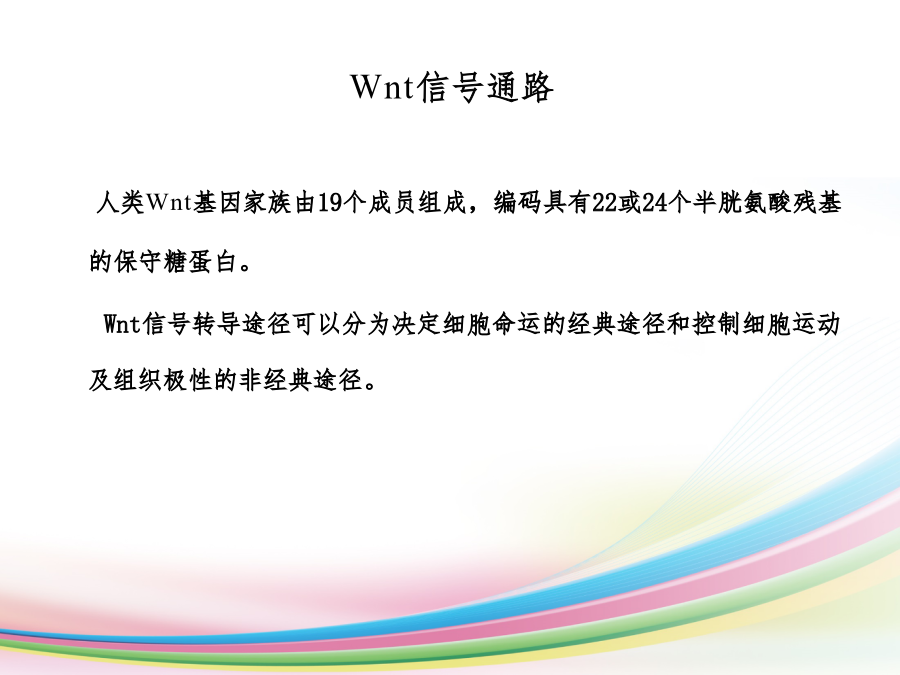 Wnt信号通路

人类Wnt基因家族由19个成员组成，编码具有22或24个半胱氨酸残基的保守糖蛋白。

Wnt信号转导途径可以分为决定细胞命运的经典途径和控制细胞运动及组织极性的非经典途径。